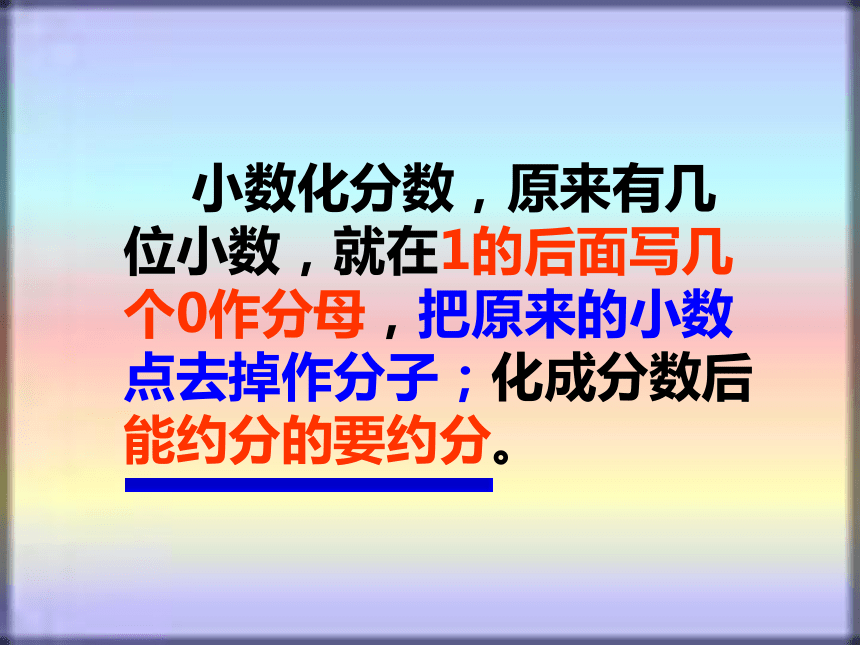 小数化分数，原来有几位小数，就在1的后面写几个0作分母，把原来的小数点去掉作分子；化成分数后能约分的要约分。